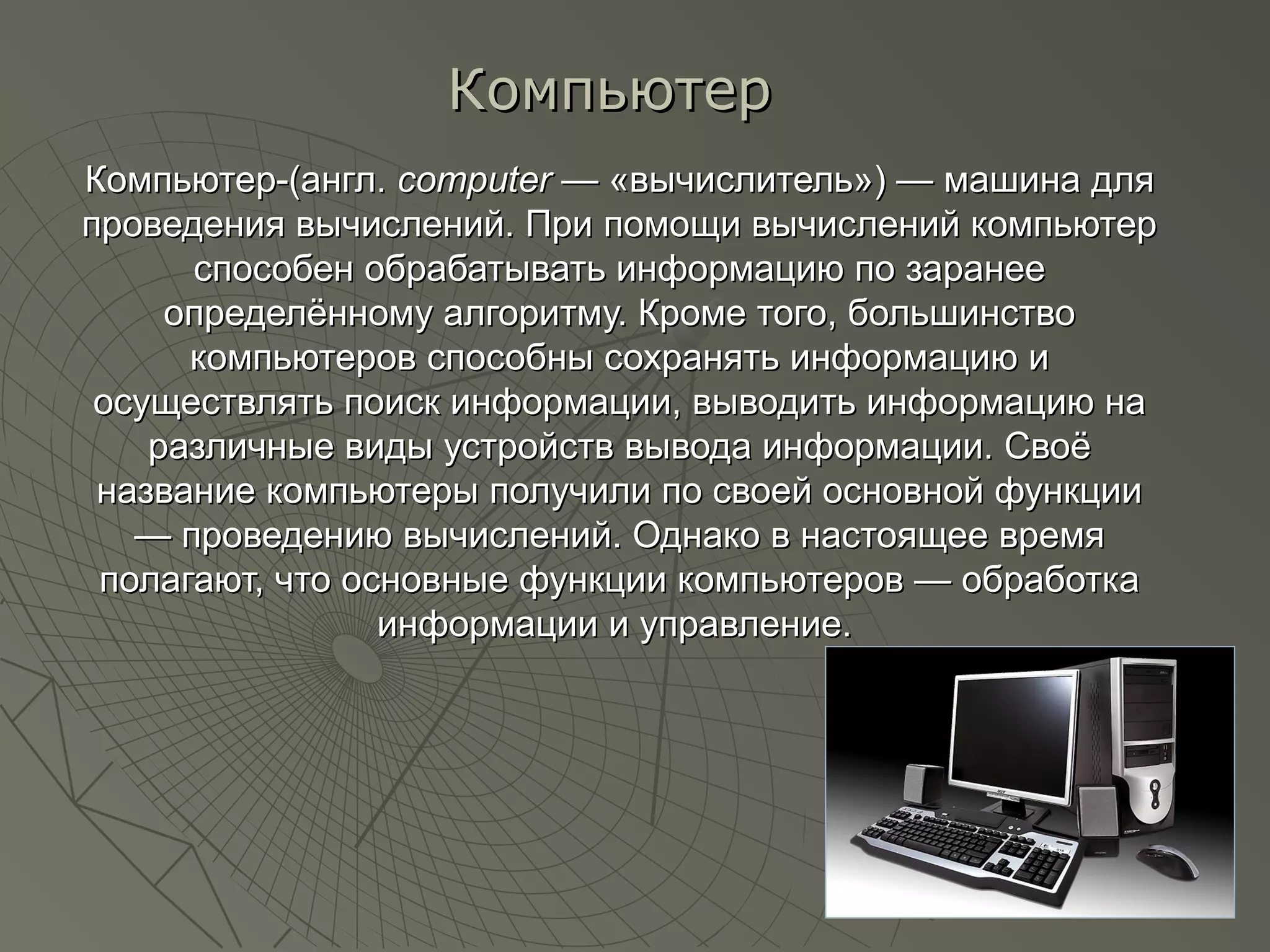 Компьютер

Компьютер-(англ. computer — «вычислитель») — машина для проведения вычислений. При помощи вычислений компьютер способен обрабатывать информацию по заранее определённому алгоритму. Кроме того, большинство компьютеров способны сохранять информацию и осуществлять поиск информации, выводить информацию на различные виды устройств вывода информации. Своё название компьютеры получили по своей основной функции — проведению вычислений. Однако в настоящее время полагают, что основные функции компьютеров — обработка информации и управление.